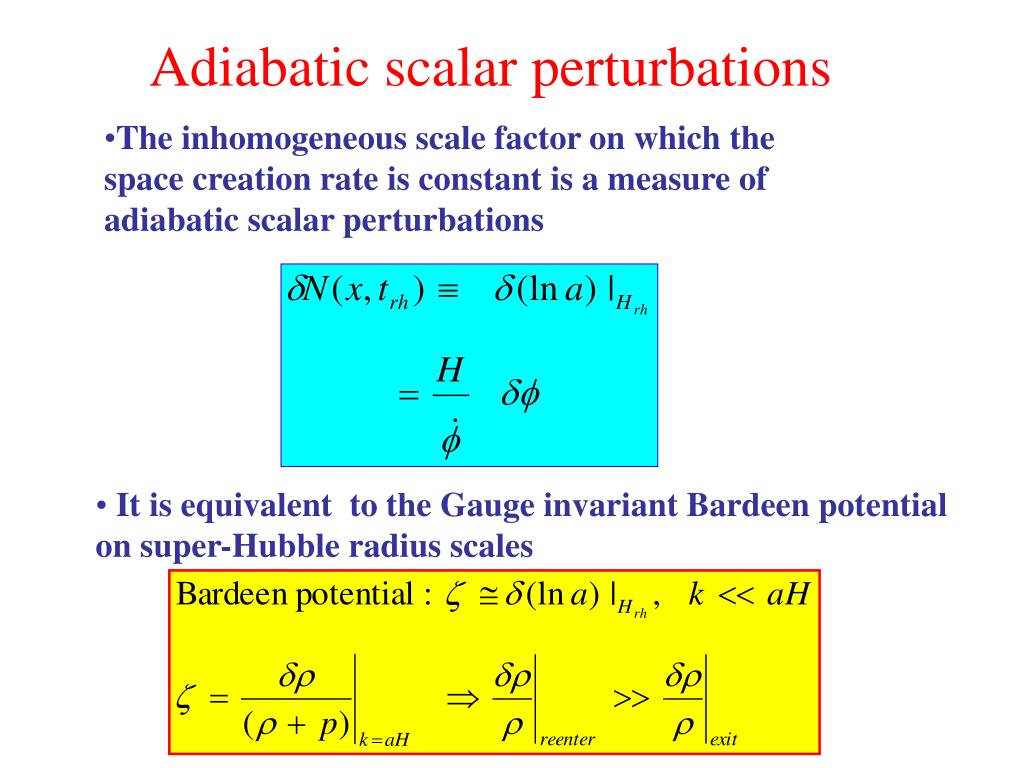 Adiabatic scalar perturbations

•The inhomogeneous scale factor on which the space creation rate is constant is a measure of adiabatic scalar perturbations

$\delta N(x, t_{rh}) \equiv \delta(\ln a)|_{H_{rh}}$

$= \frac{H}{\dot{\phi}} \delta\phi$

• It is equivalent to the Gauge invariant Bardeen potential on super-Hubble radius scales

Bardeen potential : $\zeta \cong \delta(\ln a)|_{H_{rh}}, \quad k << aH$

$\zeta = \left.\frac{\delta\rho}{(\rho + p)}\right|_{k=aH} \Rightarrow \left.\frac{\delta\rho}{\rho}\right|_{reenter} >> \left.\frac{\delta\rho}{\rho}\right|_{exit}$